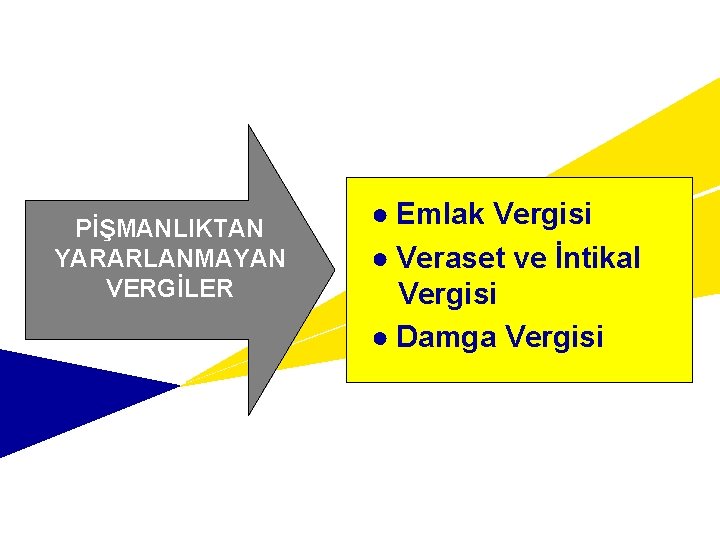 PİŞMANLIKTAN YARARLANMAYAN VERGİLER

● Emlak Vergisi
● Veraset ve İntikal Vergisi
● Damga Vergisi